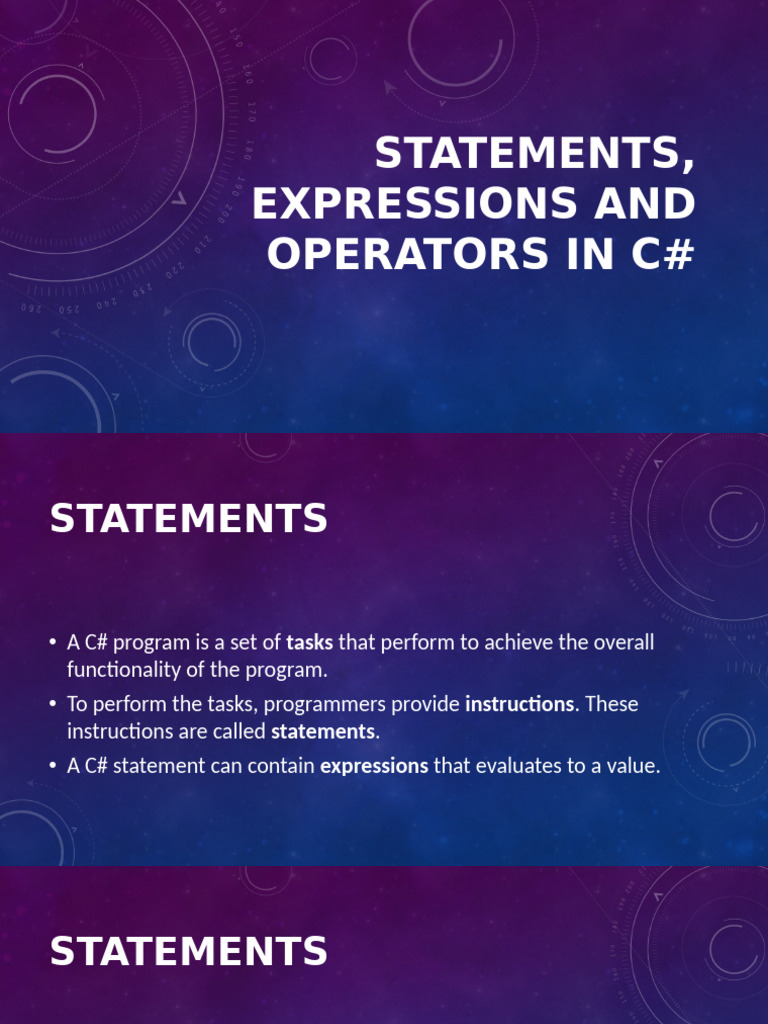 STATEMENTS, EXPRESSIONS AND OPERATORS IN C#

STATEMENTS

• A C# program is a set of tasks that perform to achieve the overall functionality of the program.
• To perform the tasks, programmers provide instructions. These instructions are called statements.
• A C# statement can contain expressions that evaluates to a value.

STATEMENTS